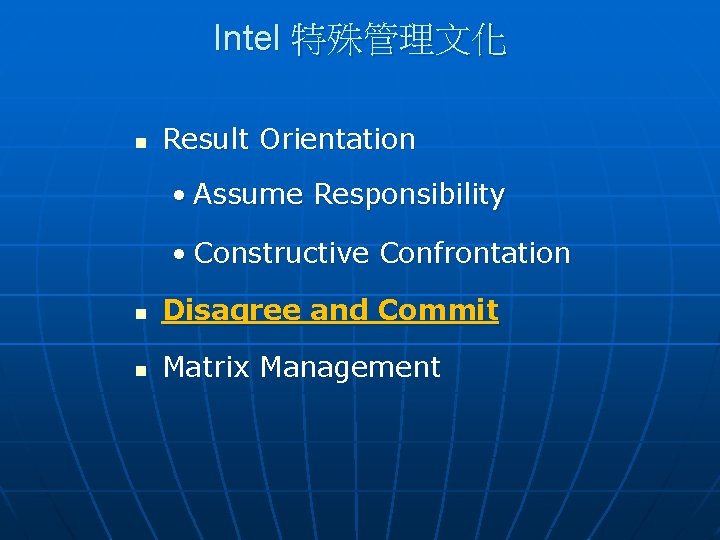 Intel 特殊管理文化

- Result Orientation
  - Assume Responsibility
  - Constructive Confrontation
- Disagree and Commit
- Matrix Management